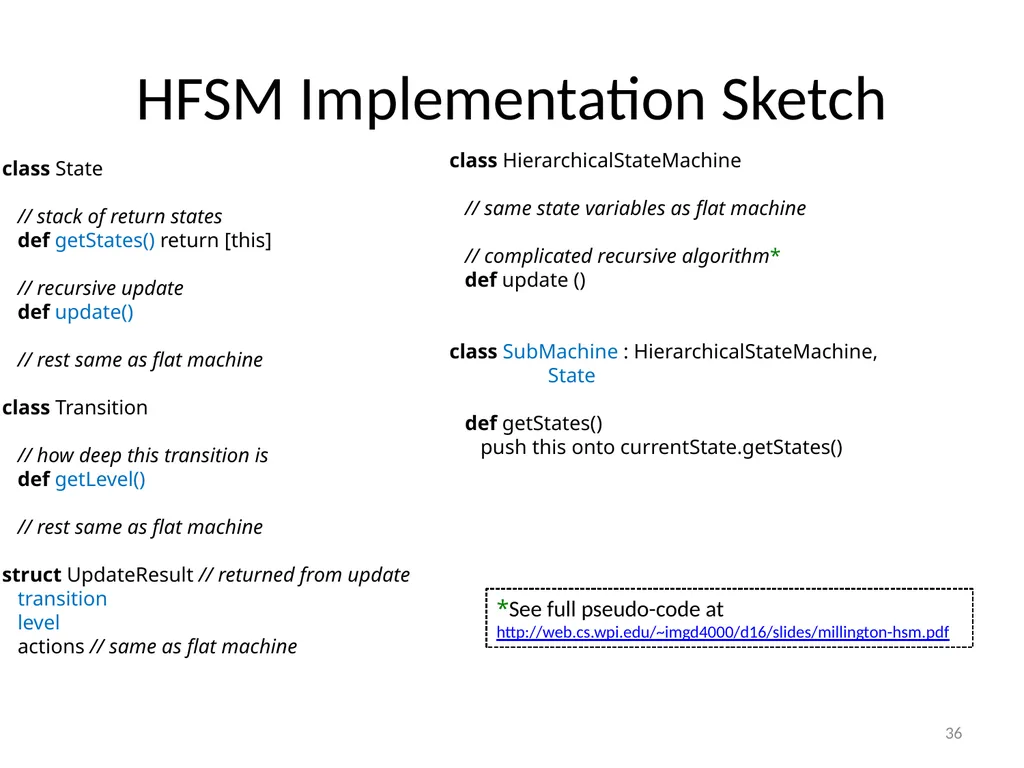 HFSM Implementation Sketch

class State

// stack of return states
def getStates() return [this]

// recursive update
def update()

// rest same as flat machine

class Transition

// how deep this transition is
def getLevel()

// rest same as flat machine

struct UpdateResult // returned from update
transition
level
actions // same as flat machine

class HierarchicalStateMachine

// same state variables as flat machine

// complicated recursive algorithm*
def update ()

class SubMachine : HierarchicalStateMachine, State

def getStates()
push this onto currentState.getStates()

*See full pseudo-code at
http://web.cs.wpi.edu/~imgd4000/d16/slides/millington-hsm.pdf

36